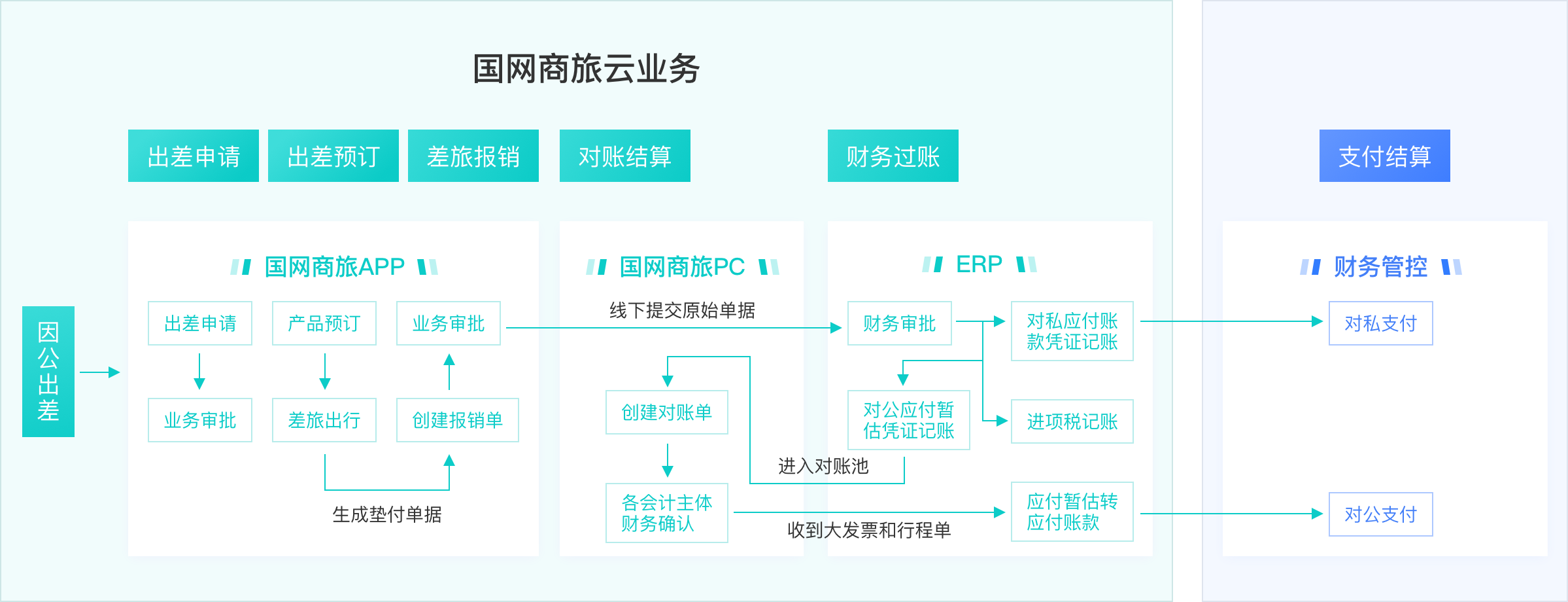 国网商旅云业务

出差申请
出差预订
差旅报销
对账结算
财务过账
支付结算

因公出差

国网商旅APP
出差申请
产品预订
业务审批
业务审批
差旅出行
创建报销单
生成垫付单据

国网商旅PC
线下提交原始单据
创建对账单
各会计主体财务确认
进入对账池
收到大发票和行程单

ERP
财务审批
对私应付账款凭证记账
对公应付暂估凭证记账
进项税记账
应付暂估转应付账款

财务管控
对私支付
对公支付